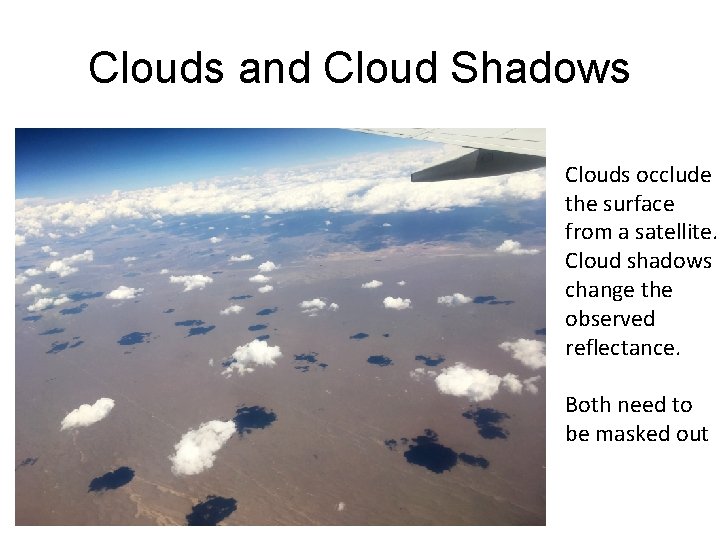 Clouds and Cloud Shadows

Clouds occlude the surface from a satellite. Cloud shadows change the observed reflectance.

Both need to be masked out